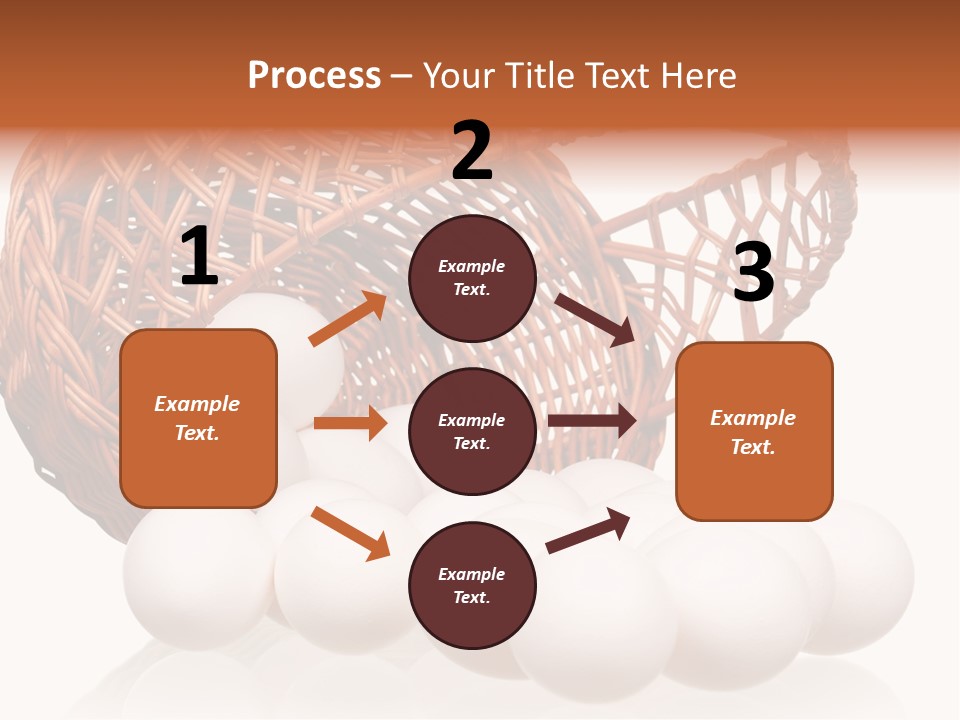 Process – Your Title Text Here

1

Example Text.

2

Example Text.

Example Text.

Example Text.

3

Example Text.